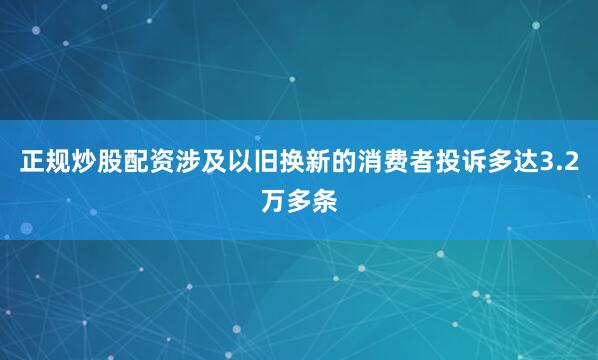 正规炒股配资涉及以旧换新的消费者投诉多达3.2万多条